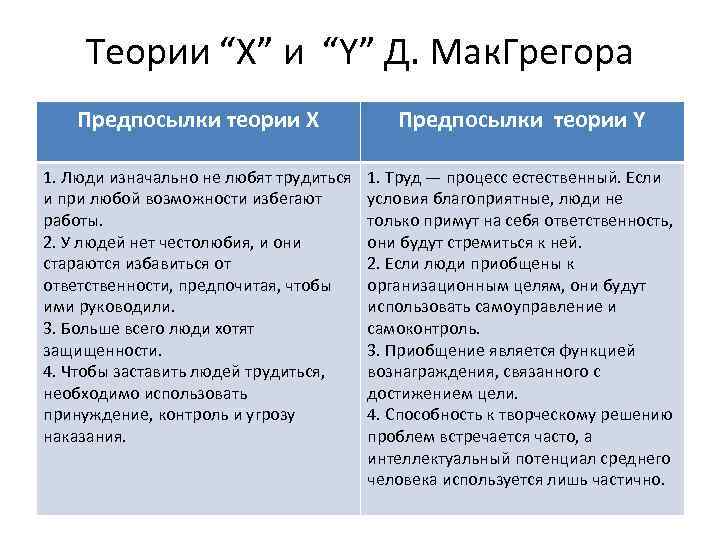 Теории “X” и “Y” Д. МакГрегора

| Предпосылки теории X | Предпосылки теории Y |
|---|---|
| 1. Люди изначально не любят трудиться и при любой возможности избегают работы. 2. У людей нет честолюбия, и они стараются избавиться от ответственности, предпочитая, чтобы ими руководили. 3. Больше всего люди хотят защищенности. 4. Чтобы заставить людей трудиться, необходимо использовать принуждение, контроль и угрозу наказания. | 1. Труд — процесс естественный. Если условия благоприятные, люди не только примут на себя ответственность, они будут стремиться к ней. 2. Если люди приобщены к организационным целям, они будут использовать самоуправление и самоконтроль. 3. Приобщение является функцией вознаграждения, связанного с достижением цели. 4. Способность к творческому решению проблем встречается часто, а интеллектуальный потенциал среднего человека используется лишь частично. |